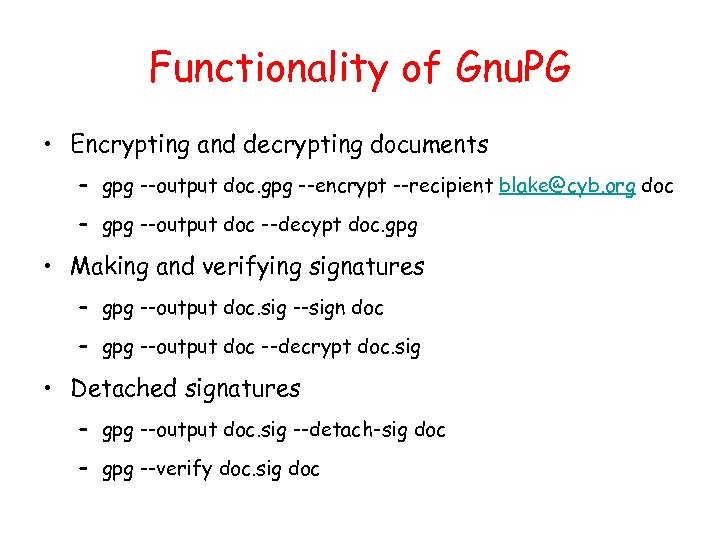 Functionality of GnuPG

• Encrypting and decrypting documents
  – gpg --output doc.gpg --encrypt --recipient blake@cyb.org doc
  – gpg --output doc --decypt doc.gpg
• Making and verifying signatures
  – gpg --output doc.sig --sign doc
  – gpg --output doc --decrypt doc.sig
• Detached signatures
  – gpg --output doc.sig --detach-sig doc
  – gpg --verify doc.sig doc